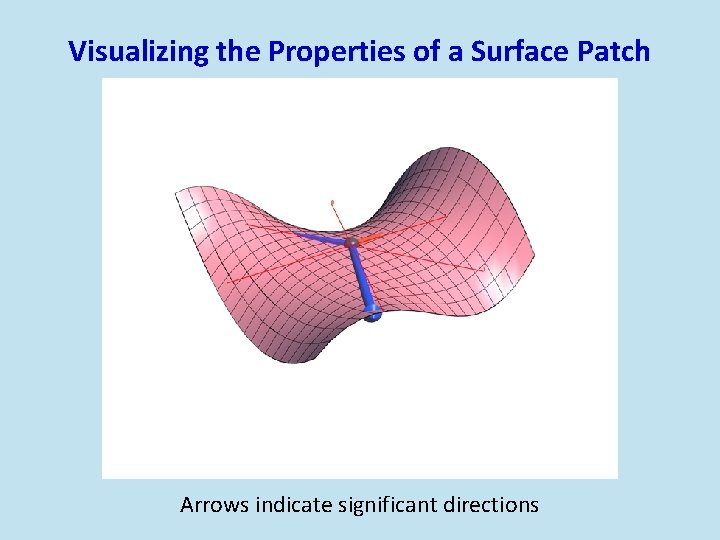 Visualizing the Properties of a Surface Patch

Arrows indicate significant directions